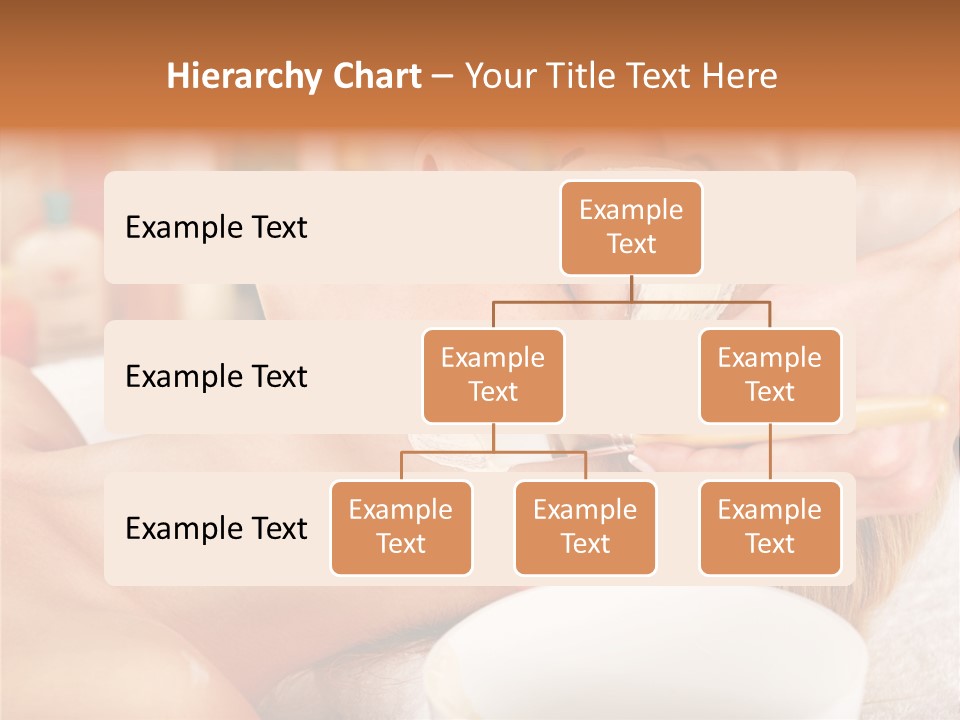 Hierarchy Chart – Your Title Text Here

Example Text

Example Text

Example Text

Example Text

Example Text

Example Text

Example Text

Example Text

Example Text